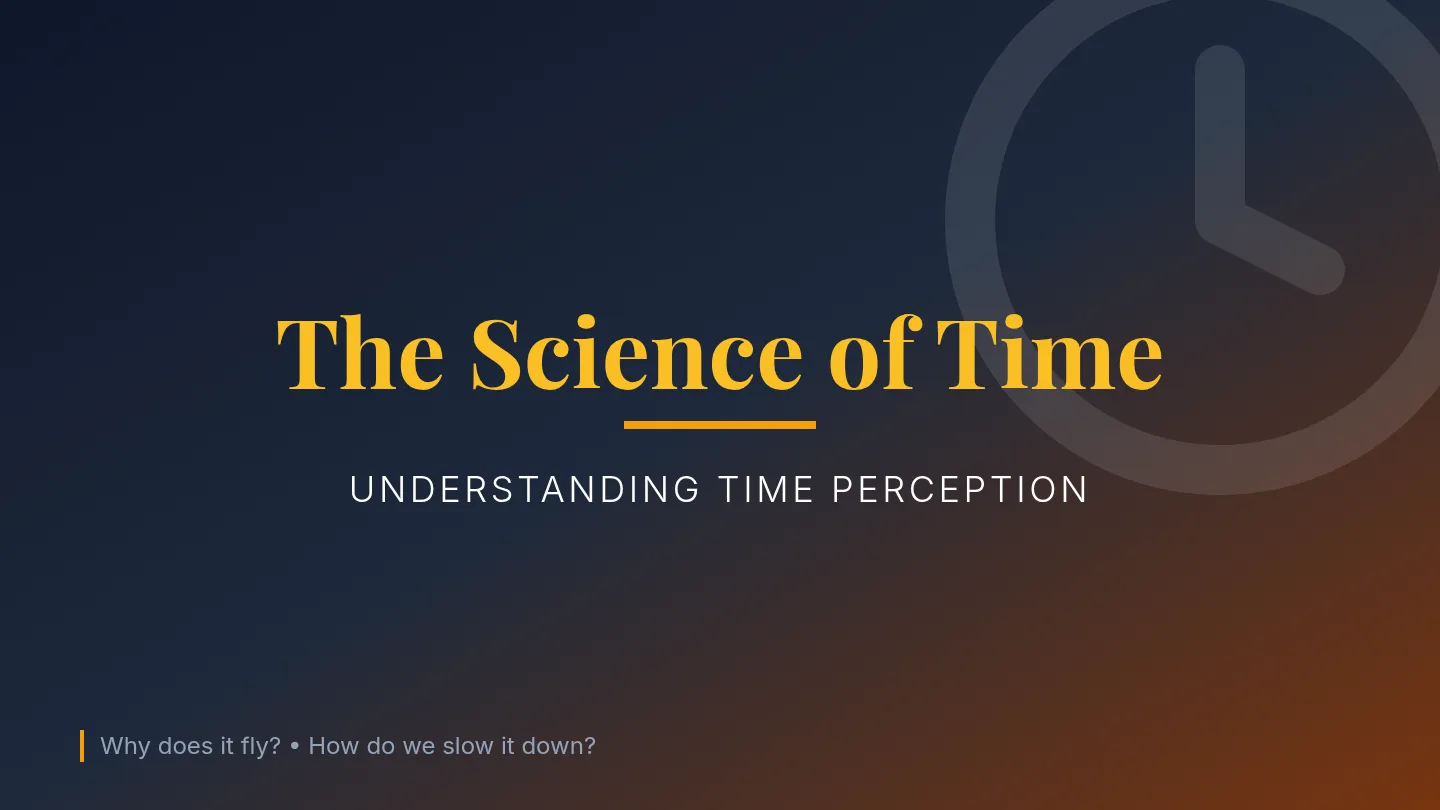 The Science of Time

UNDERSTANDING TIME PERCEPTION

Why does it fly? • How do we slow it down?